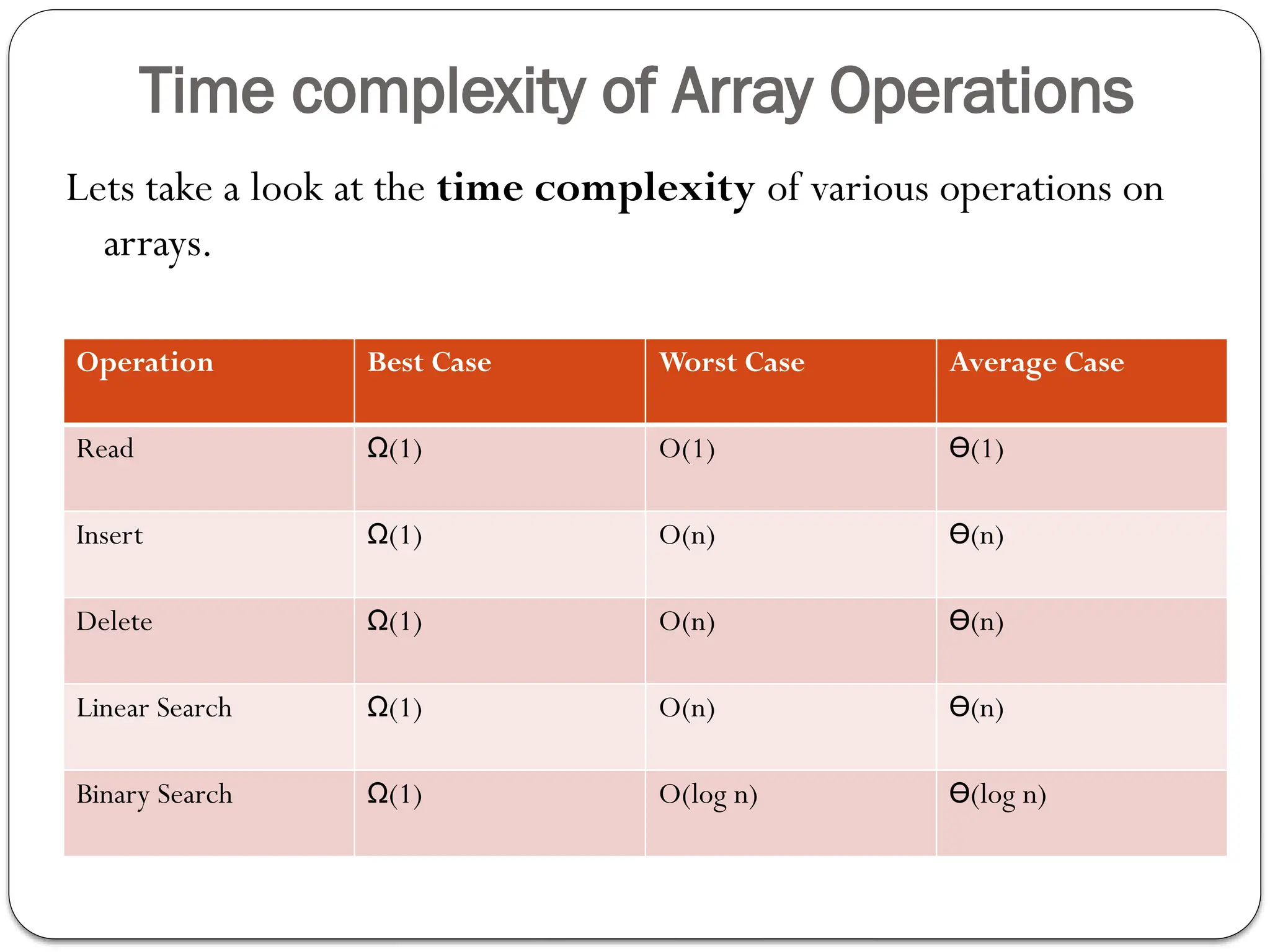 Time complexity of Array Operations

Lets take a look at the **time complexity** of various operations on arrays.

| Operation | Best Case | Worst Case | Average Case |
|---|---|---|---|
| Read | $\Omega(1)$ | $O(1)$ | $\Theta(1)$ |
| Insert | $\Omega(1)$ | $O(n)$ | $\Theta(n)$ |
| Delete | $\Omega(1)$ | $O(n)$ | $\Theta(n)$ |
| Linear Search | $\Omega(1)$ | $O(n)$ | $\Theta(n)$ |
| Binary Search | $\Omega(1)$ | $O(\log n)$ | $\Theta(\log n)$ |